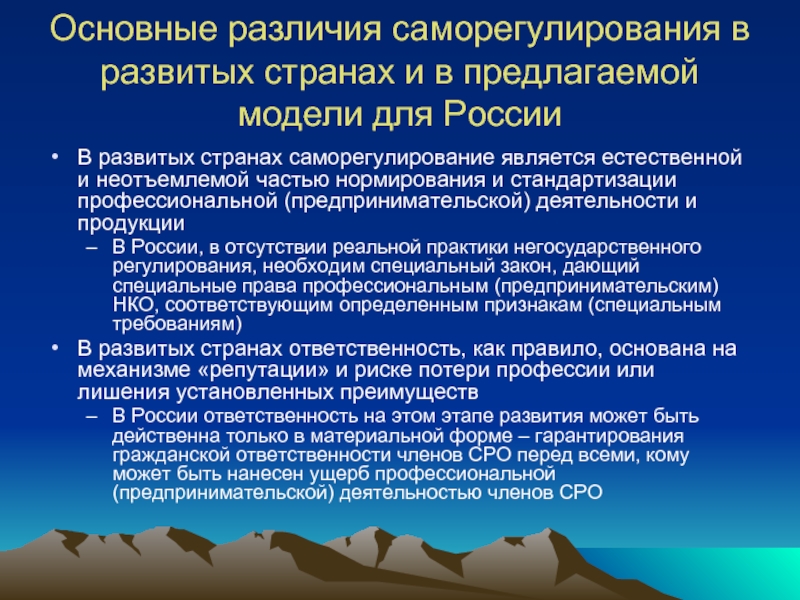 Основные различия саморегулирования в развитых странах и в предлагаемой модели для России

• В развитых странах саморегулирование является естественной и неотъемлемой частью нормирования и стандартизации профессиональной (предпринимательской) деятельности и продукции

– В России, в отсутствии реальной практики негосударственного регулирования, необходим специальный закон, дающий специальные права профессиональным (предпринимательским) НКО, соответствующим определенным признакам (специальным требованиям)

• В развитых странах ответственность, как правило, основана на механизме «репутации» и риске потери профессии или лишения установленных преимуществ

– В России ответственность на этом этапе развития может быть действенна только в материальной форме – гарантирования гражданской ответственности членов СРО перед всеми, кому может быть нанесен ущерб профессиональной (предпринимательской) деятельностью членов СРО